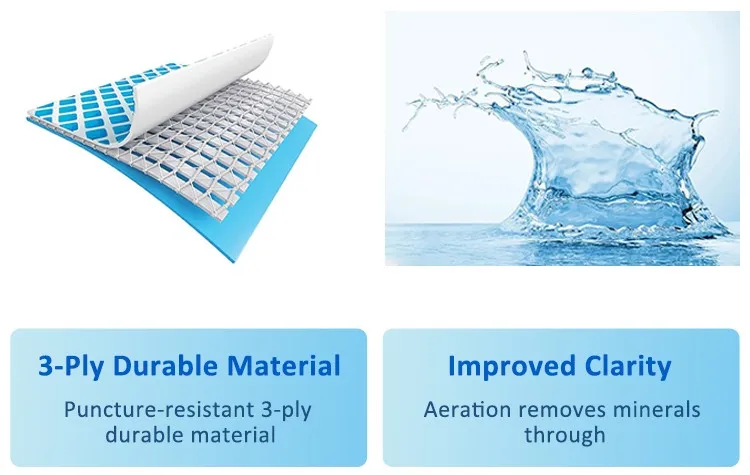 3-Ply Durable Material

Puncture-resistant 3-ply durable material

Improved Clarity

Aeration removes minerals through